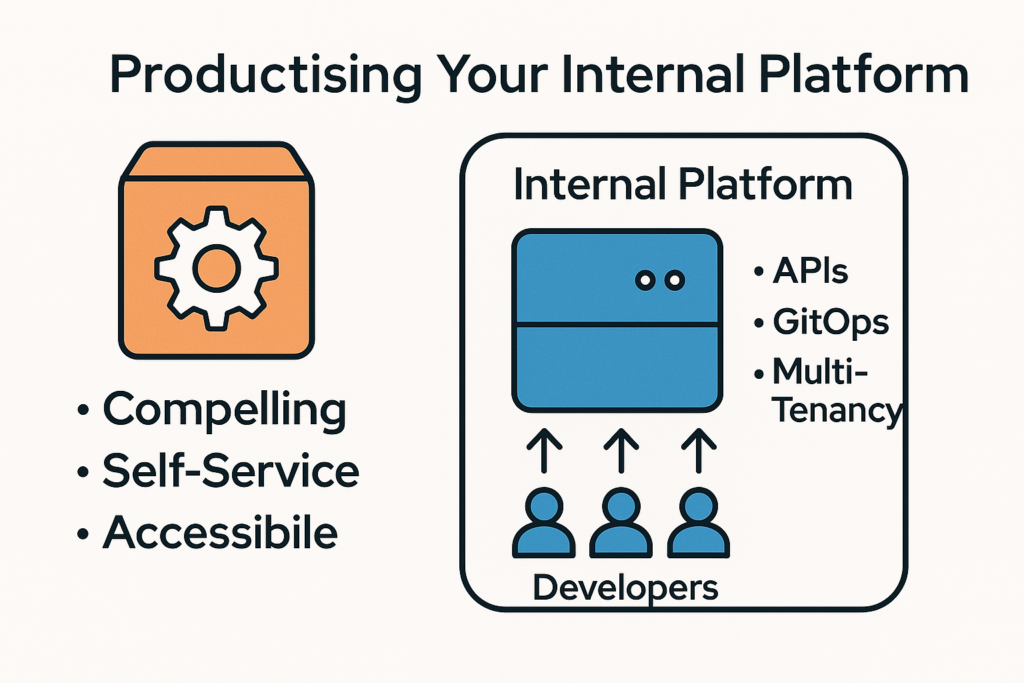 Productising Your Internal Platform

• Compelling
• Self-Service
• Accessibile

Internal Platform

• APIs
• GitOps
• Multi-Tenancy

Developers